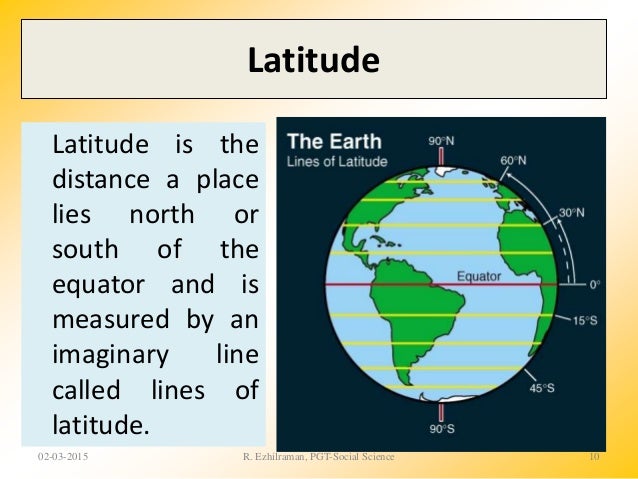 Latitude

Latitude is the distance a place lies north or south of the equator and is measured by an imaginary line called lines of latitude.

The Earth
Lines of Latitude

90°N
60°N
30°N
Equator
0°
15°S
45°S
90°S

02-03-2015
R. Ezhilraman, PGT-Social Science
10